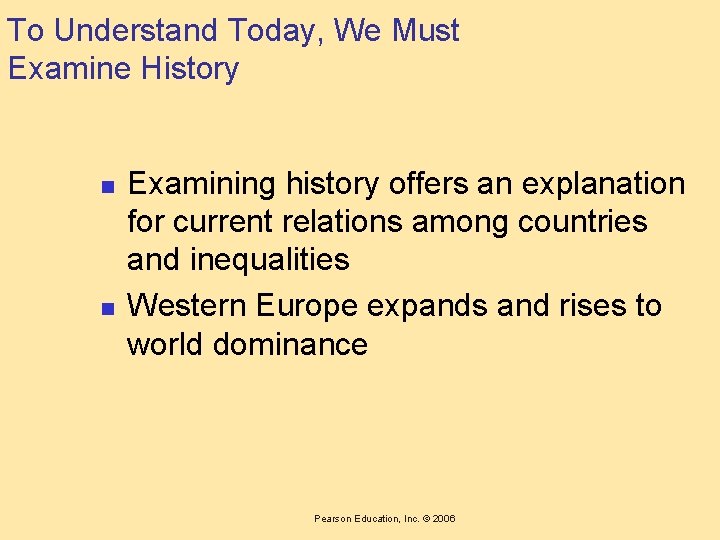 To Understand Today, We Must Examine History

- Examining history offers an explanation for current relations among countries and inequalities
- Western Europe expands and rises to world dominance

Pearson Education, Inc. © 2006